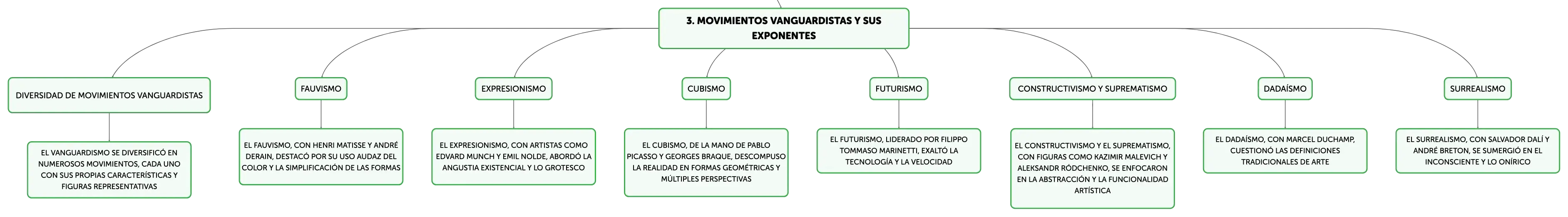 3. MOVIMIENTOS VANGUARDISTAS Y SUS EXPONENTES

DIVERSIDAD DE MOVIMIENTOS VANGUARDISTAS

EL VANGUARDISMO SE DIVERSIFICÓ EN NUMEROSOS MOVIMIENTOS, CADA UNO CON SUS PROPIAS CARACTERÍSTICAS Y FIGURAS REPRESENTATIVAS

FAUVISMO

EL FAUVISMO, CON HENRI MATISSE Y ANDRÉ DERAIN, DESTACÓ POR SU USO AUDAZ DEL COLOR Y LA SIMPLIFICACIÓN DE LAS FORMAS

EXPRESIONISMO

EL EXPRESIONISMO, CON ARTISTAS COMO EDVARD MUNCH Y EMIL NOLDE, ABORDÓ LA ANGUSTIA EXISTENCIAL Y LO GROTESCO

CUBISMO

EL CUBISMO, DE LA MANO DE PABLO PICASSO Y GEORGES BRAQUE, DESCOMPUSO LA REALIDAD EN FORMAS GEOMÉTRICAS Y MÚLTIPLES PERSPECTIVAS

FUTURISMO

EL FUTURISMO, LIDERADO POR FILIPPO TOMMASO MARINETTI, EXALTÓ LA TECNOLOGÍA Y LA VELOCIDAD

CONSTRUCTIVISMO Y SUPREMATISMO

EL CONSTRUCTIVISMO Y EL SUPREMATISMO, CON FIGURAS COMO KAZIMIR MALEVICH Y ALEKSANDR RÓDCHENKO, SE ENFOCARON EN LA ABSTRACCIÓN Y LA FUNCIONALIDAD ARTÍSTICA

DADAÍSMO

EL DADAÍSMO, CON MARCEL DUCHAMP, CUESTIONÓ LAS DEFINICIONES TRADICIONALES DE ARTE

SURREALISMO

EL SURREALISMO, CON SALVADOR DALÍ Y ANDRÉ BRETON, SE SUMERGIÓ EN EL INCONSCIENTE Y LO ONÍRICO